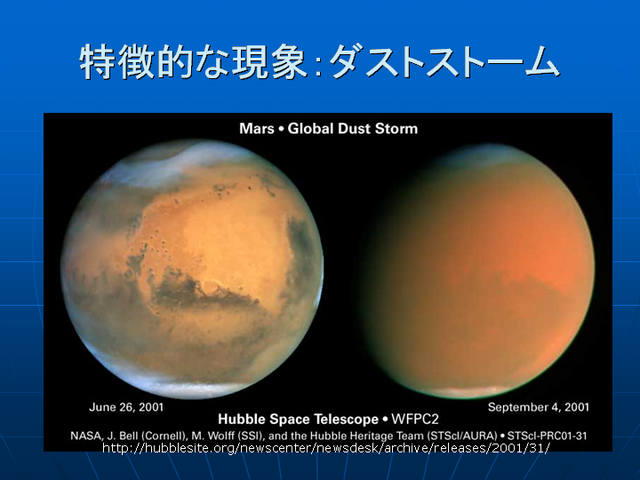 特徴的な現象：ダストストーム

Mars • Global Dust Storm

June 26, 2001

September 4, 2001

Hubble Space Telescope • WFPC2

NASA, J. Bell (Cornell), M. Wolff (SSI), and the Hubble Heritage Team (STScI/AURA) • STScI-PRC01-31

http://hubblesite.org/newscenter/newsdesk/archive/releases/2001/31/